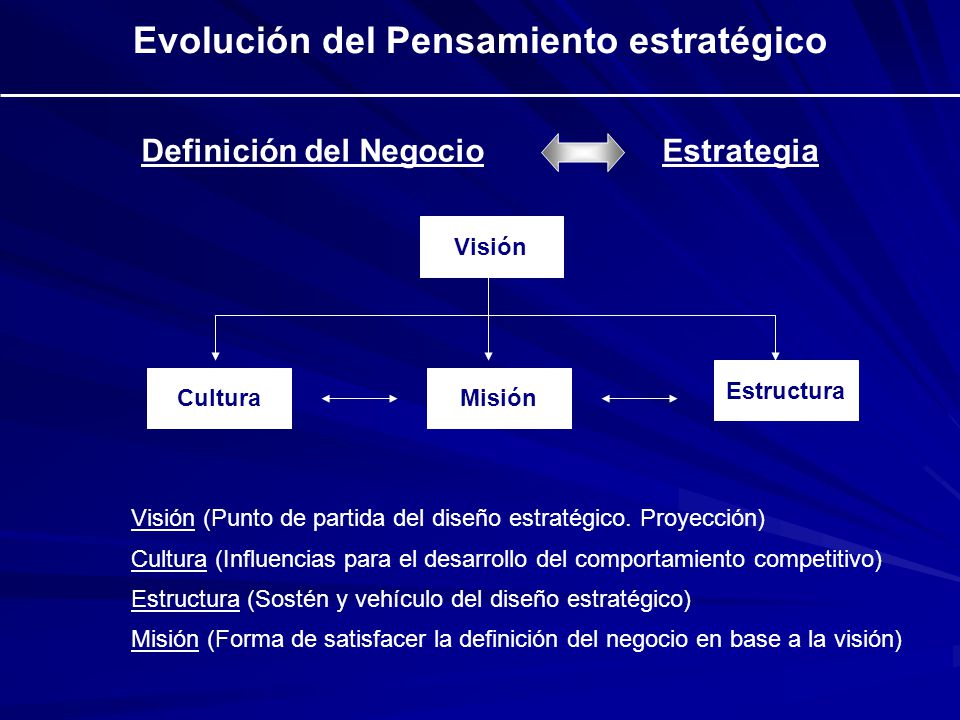 Evolución del Pensamiento estratégico

Definición del Negocio Estrategia

Visión

Cultura

Misión

Estructura

Visión (Punto de partida del diseño estratégico. Proyección)

Cultura (Influencias para el desarrollo del comportamiento competitivo)

Estructura (Sostén y vehículo del diseño estratégico)

Misión (Forma de satisfacer la definición del negocio en base a la visión)